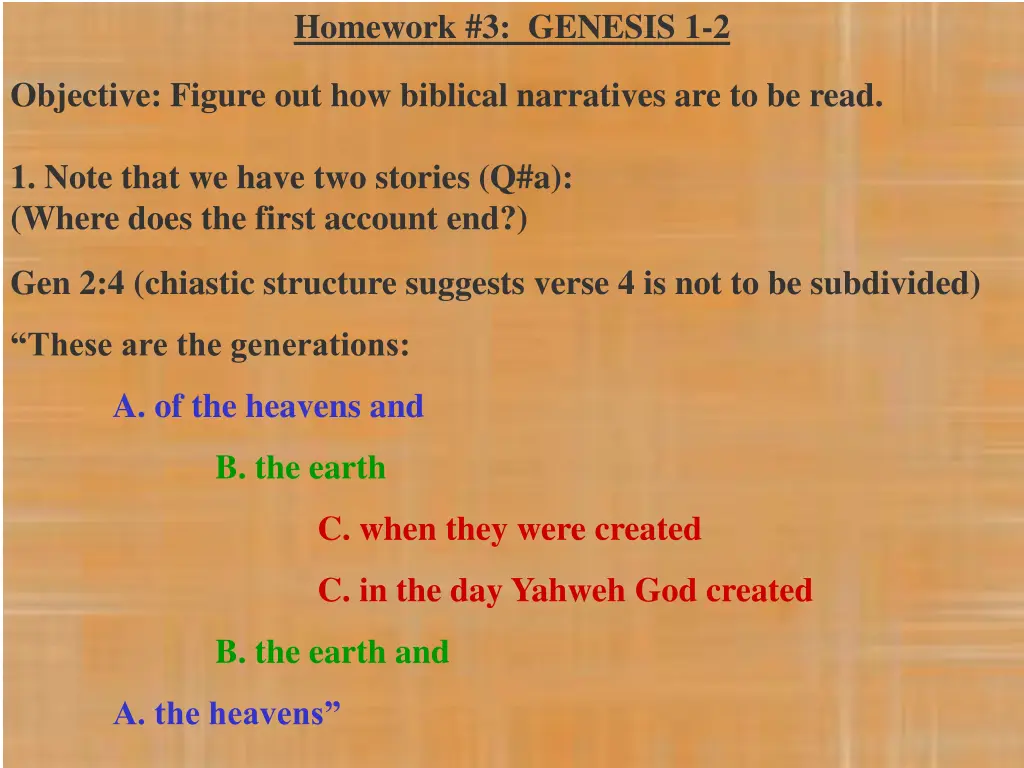 Homework #3: GENESIS 1-2

Objective: Figure out how biblical narratives are to be read.

1. Note that we have two stories (Q#a):
(Where does the first account end?)

Gen 2:4 (chiastic structure suggests verse 4 is not to be subdivided)

“These are the generations:

A. of the heavens and

B. the earth

C. when they were created

C. in the day Yahweh God created

B. the earth and

A. the heavens”